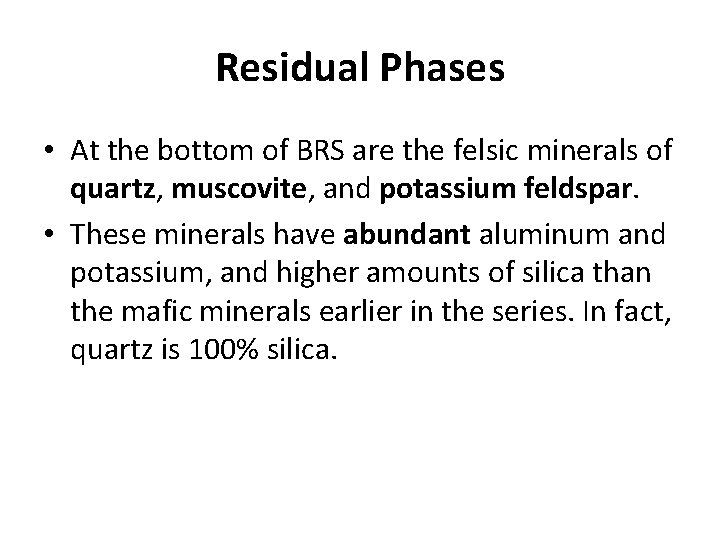 Residual Phases

• At the bottom of BRS are the felsic minerals of quartz, muscovite, and potassium feldspar.

• These minerals have abundant aluminum and potassium, and higher amounts of silica than the mafic minerals earlier in the series. In fact, quartz is 100% silica.